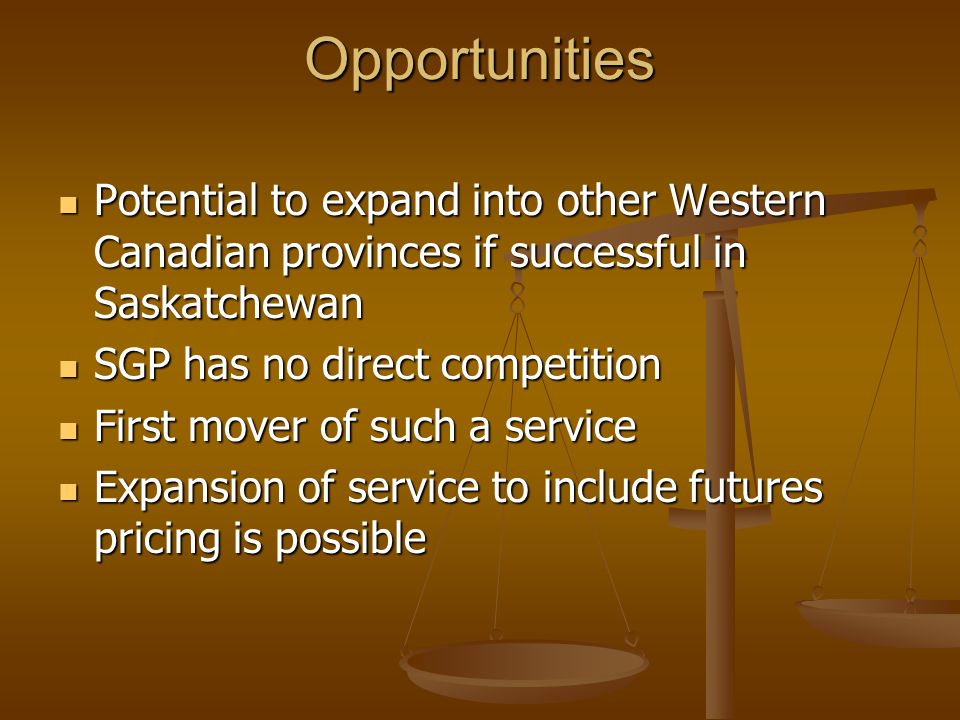 Opportunities

- Potential to expand into other Western Canadian provinces if successful in Saskatchewan
- SGP has no direct competition
- First mover of such a service
- Expansion of service to include futures pricing is possible